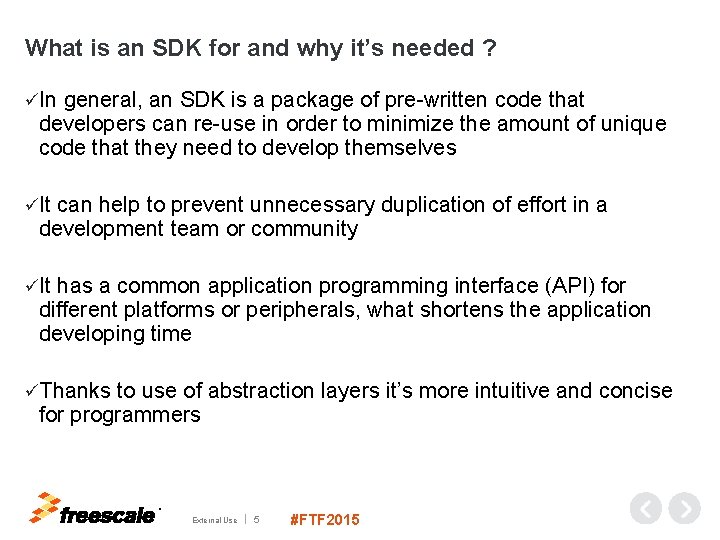 What is an SDK for and why it's needed ?

✓In general, an SDK is a package of pre-written code that developers can re-use in order to minimize the amount of unique code that they need to develop themselves

✓It can help to prevent unnecessary duplication of effort in a development team or community

✓It has a common application programming interface (API) for different platforms or peripherals, what shortens the application developing time

✓Thanks to use of abstraction layers it's more intuitive and concise for programmers

freescale

External Use | 5

#FTF2015